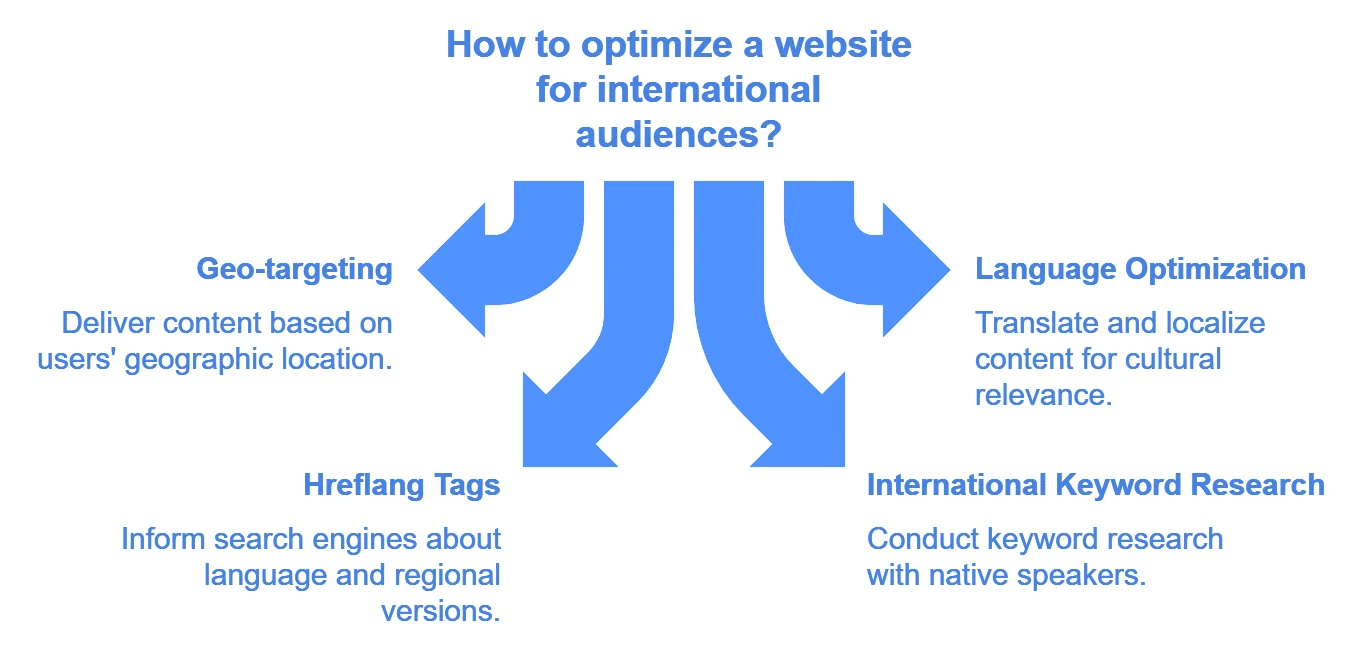 How to optimize a website for international audiences?

Geo-targeting

Deliver content based on users' geographic location.

Language Optimization

Translate and localize content for cultural relevance.

Hreflang Tags

Inform search engines about language and regional versions.

International Keyword Research

Conduct keyword research with native speakers.